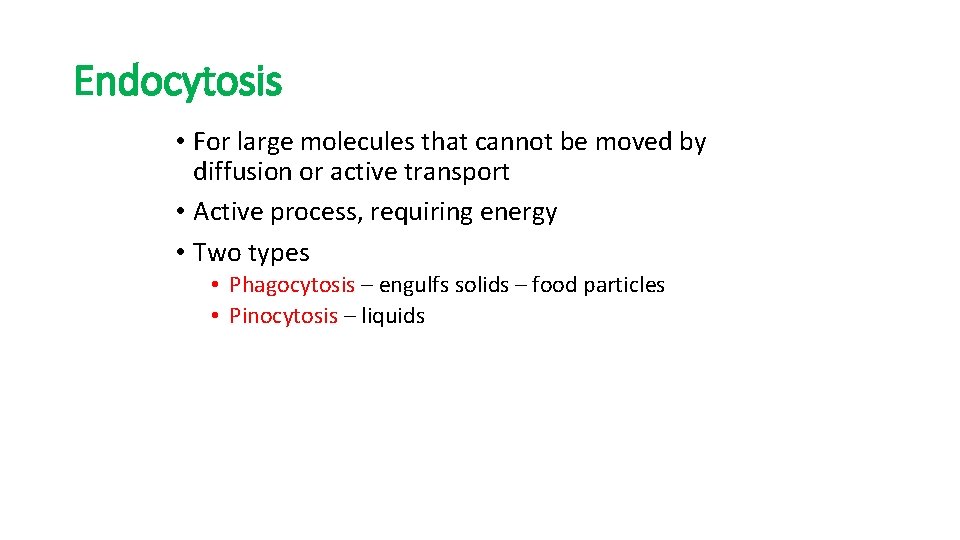 Endocytosis

• For large molecules that cannot be moved by diffusion or active transport
• Active process, requiring energy
• Two types
  • Phagocytosis – engulfs solids – food particles
  • Pinocytosis – liquids